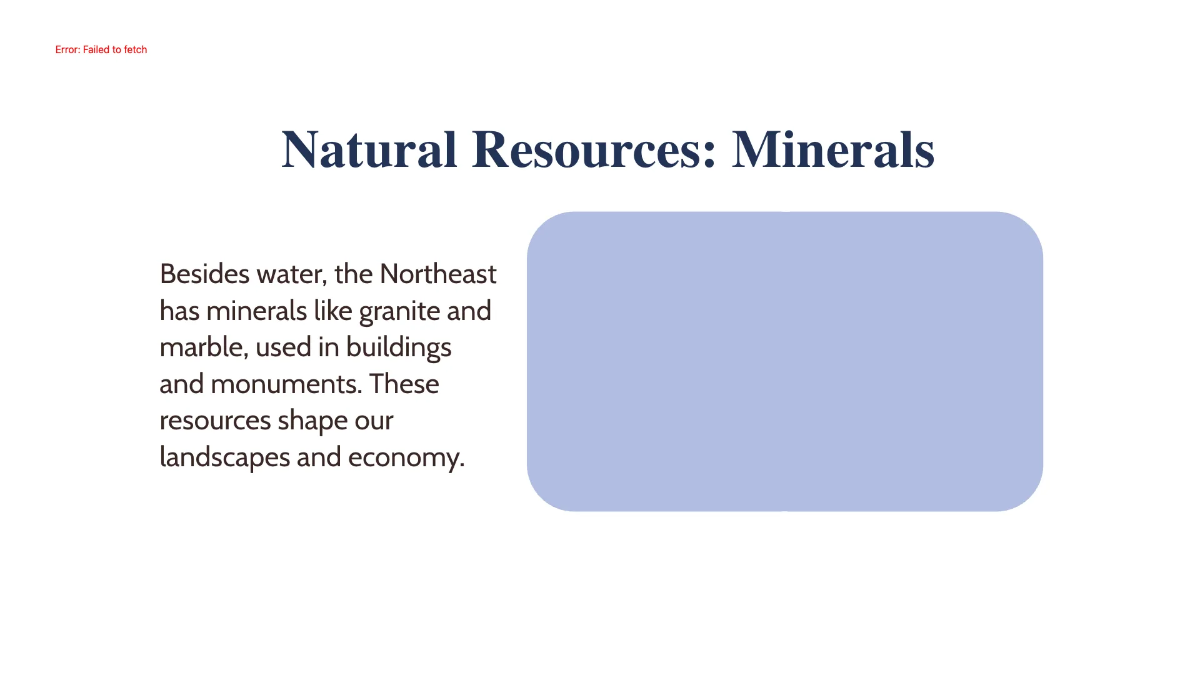 Error: Failed to fetch

Natural Resources: Minerals

Besides water, the Northeast has minerals like granite and marble, used in buildings and monuments. These resources shape our landscapes and economy.